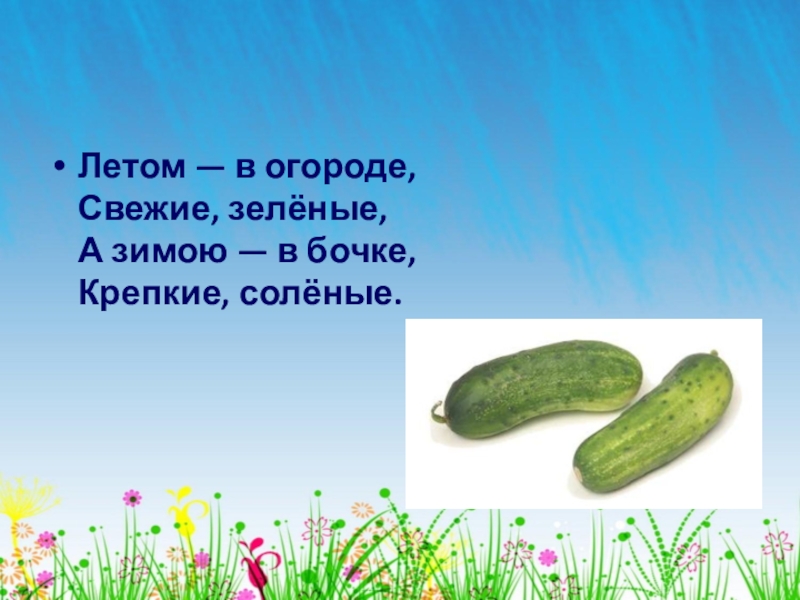 • Летом — в огороде,
Свежие, зелёные,
А зимою — в бочке,
Крепкие, солёные.